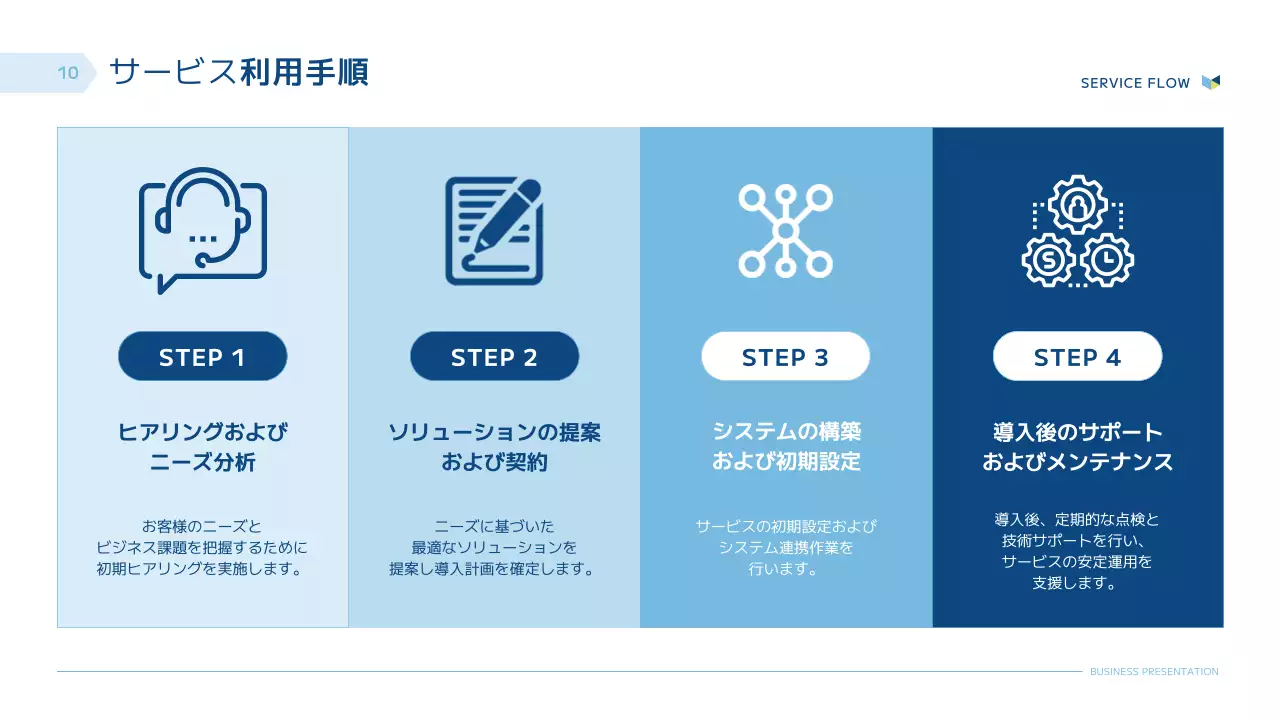 10 サービス利用手順

SERVICE FLOW

STEP 1

ヒアリングおよび
ニーズ分析

お客様のニーズと
ビジネス課題を把握するために
初期ヒアリングを実施します。

STEP 2

ソリューションの提案
および契約

ニーズに基づいた
最適なソリューションを
提案し導入計画を確定します。

STEP 3

システムの構築
および初期設定

サービスの初期設定および
システム連携作業を
行います。

STEP 4

導入後のサポート
およびメンテナンス

導入後、定期的な点検と
技術サポートを行い、
サービスの安定運用を
支援します。

BUSINESS PRESENTATION